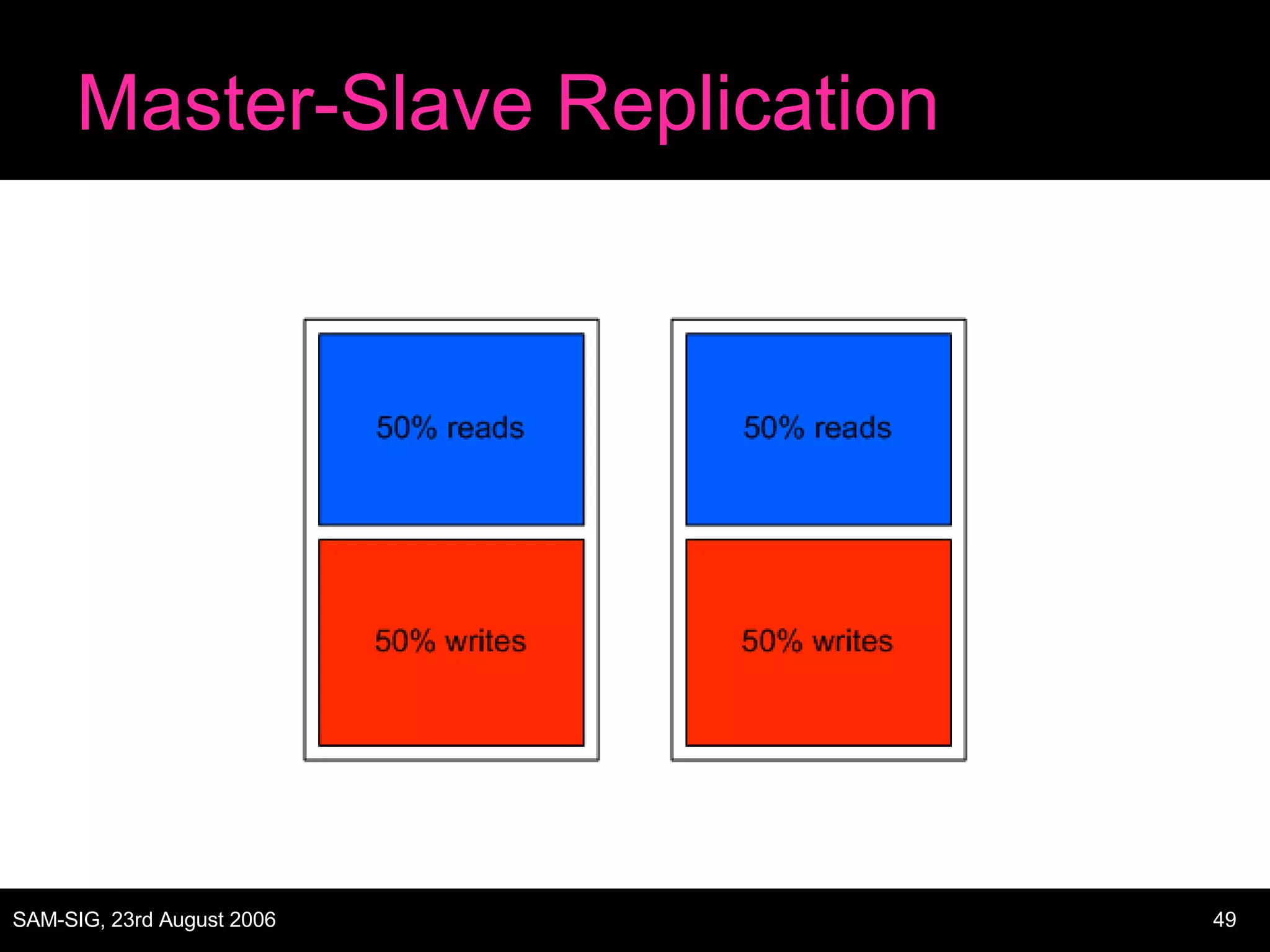 Master-Slave Replication

50% reads

50% writes

50% reads

50% writes

SAM-SIG, 23rd August 2006

49